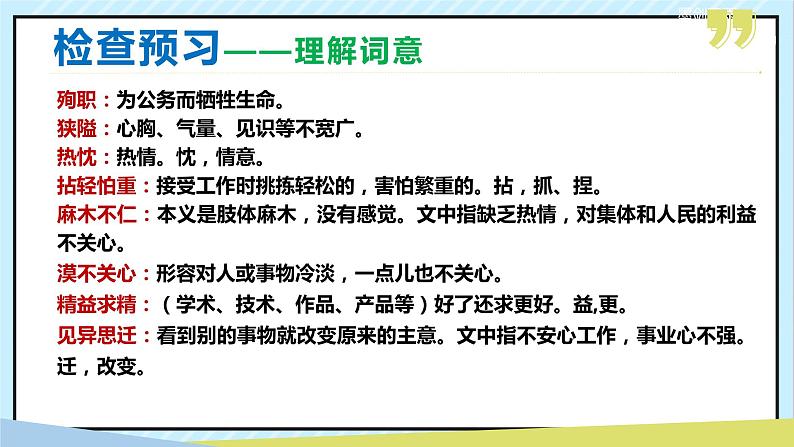 检查预习——理解词意

殉职：为公务而牺牲生命。
狭隘：心胸、气量、见识等不宽广。
热忱：热情。忱，情意。
拈轻怕重：接受工作时挑拣轻松的，害怕繁重的。拈，抓、捏。
麻木不仁：本义是肢体麻木，没有感觉。文中指缺乏热情，对集体和人民的利益不关心。
漠不关心：形容对人或事物冷淡，一点儿也不关心。
精益求精：（学术、技术、作品、产品等）好了还求更好。益,更。
见异思迁：看到别的事物就改变原来的主意。文中指不安心工作，事业心不强。迁，改变。